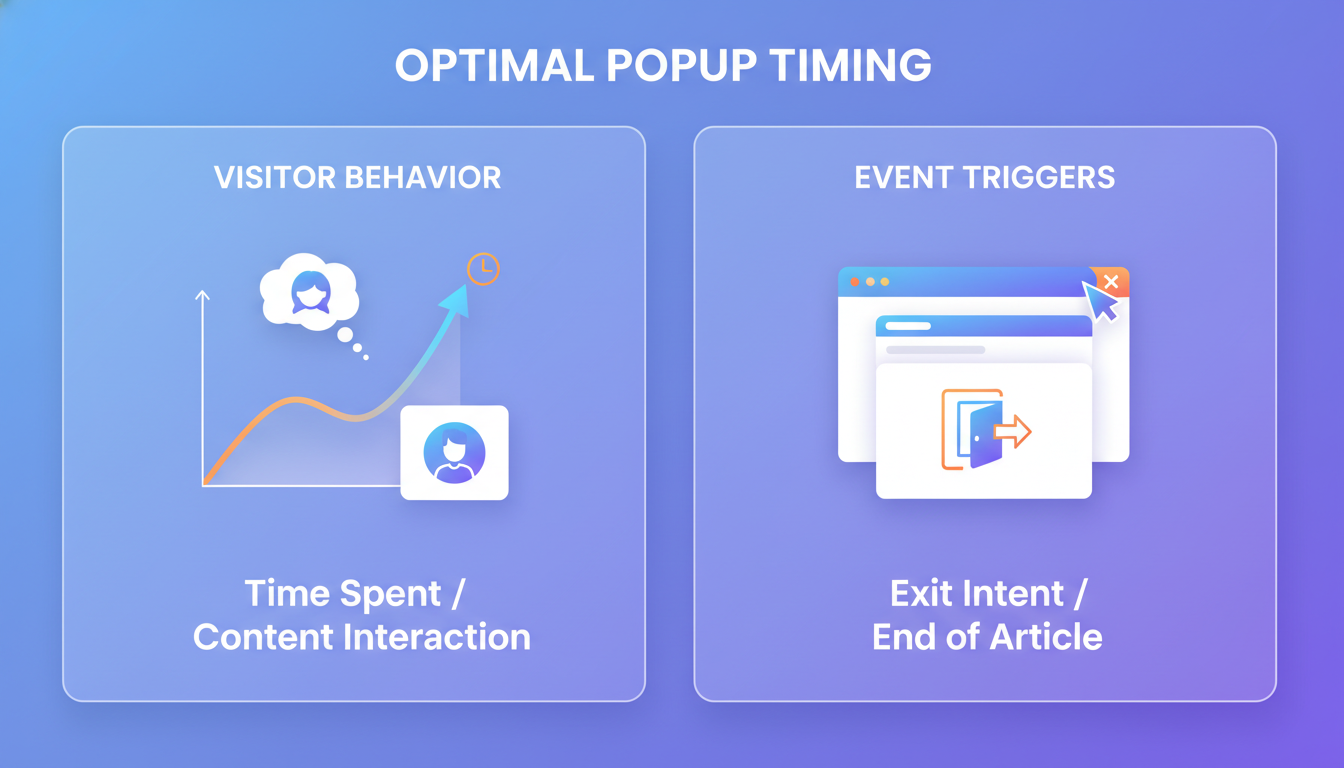 OPTIMAL POPUP TIMING

VISITOR BEHAVIOR

Time Spent / Content Interaction

EVENT TRIGGERS

Exit Intent / End of Article